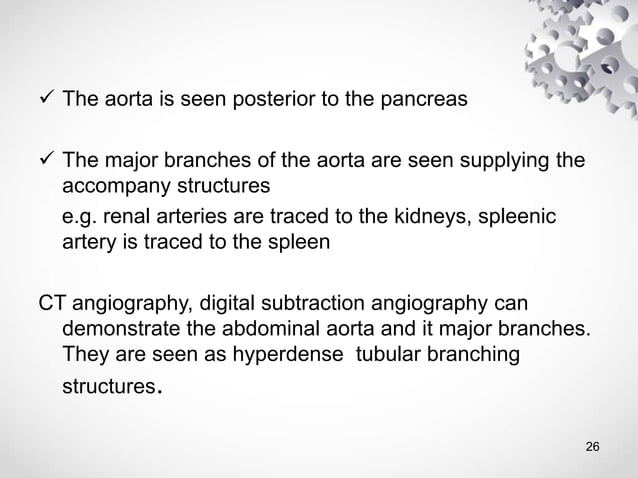 ✓ The aorta is seen posterior to the pancreas

✓ The major branches of the aorta are seen supplying the accompany structures
e.g. renal arteries are traced to the kidneys, spleenic artery is traced to the spleen

CT angiography, digital subtraction angiography can demonstrate the abdominal aorta and it major branches. They are seen as hyperdense tubular branching structures.

26